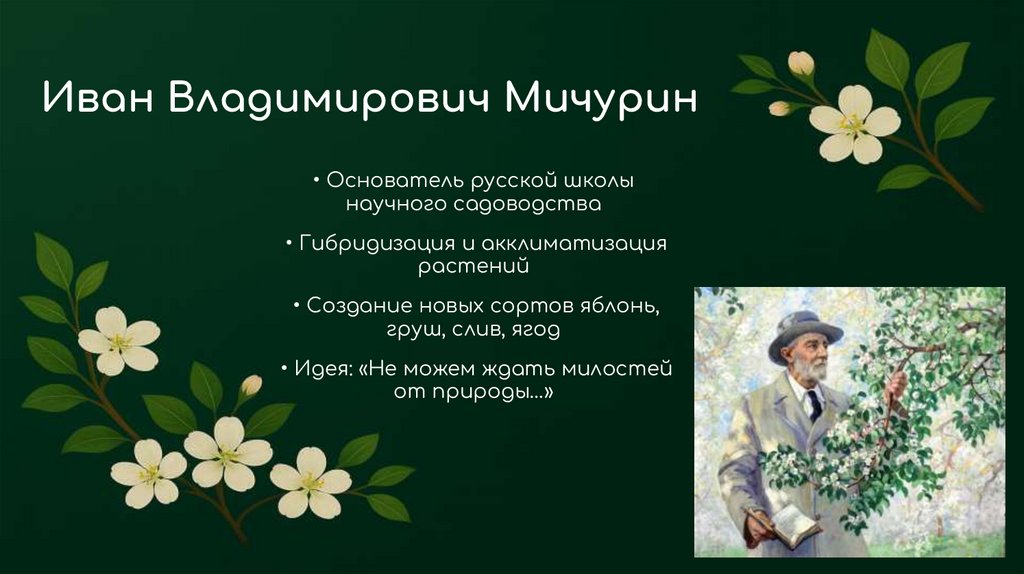 Иван Владимирович Мичурин

• Основатель русской школы научного садоводства

• Гибридизация и акклиматизация растений

• Создание новых сортов яблонь, груш, слив, ягод

• Идея: «Не можем ждать милостей от природы...»